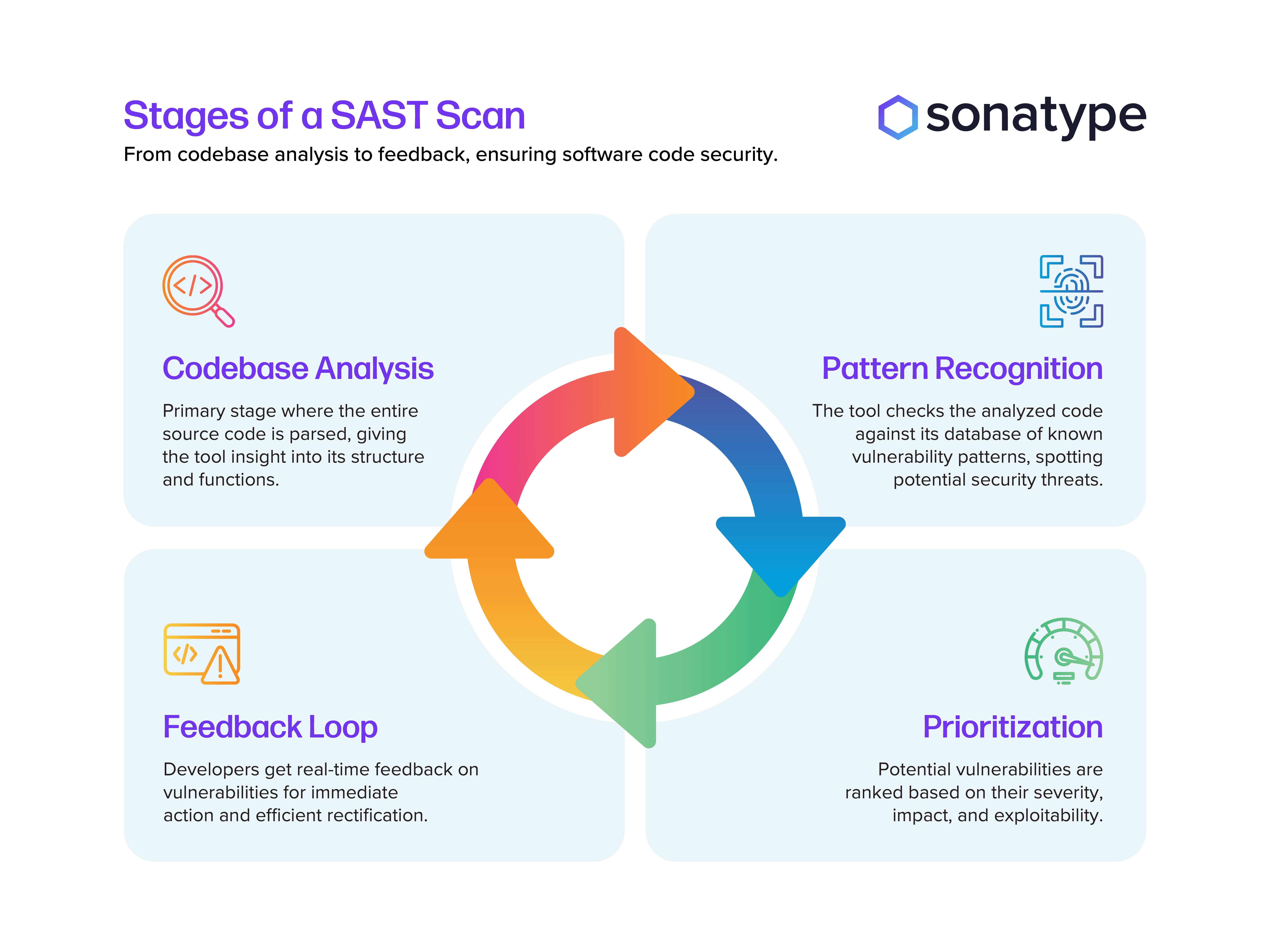 Stages of a SAST Scan

sonatype

From codebase analysis to feedback, ensuring software code security.

Codebase Analysis

Primary stage where the entire source code is parsed, giving the tool insight into its structure and functions.

Pattern Recognition

The tool checks the analyzed code against its database of known vulnerability patterns, spotting potential security threats.

Feedback Loop

Developers get real-time feedback on vulnerabilities for immediate action and efficient rectification.

Prioritization

Potential vulnerabilities are ranked based on their severity, impact, and exploitability.